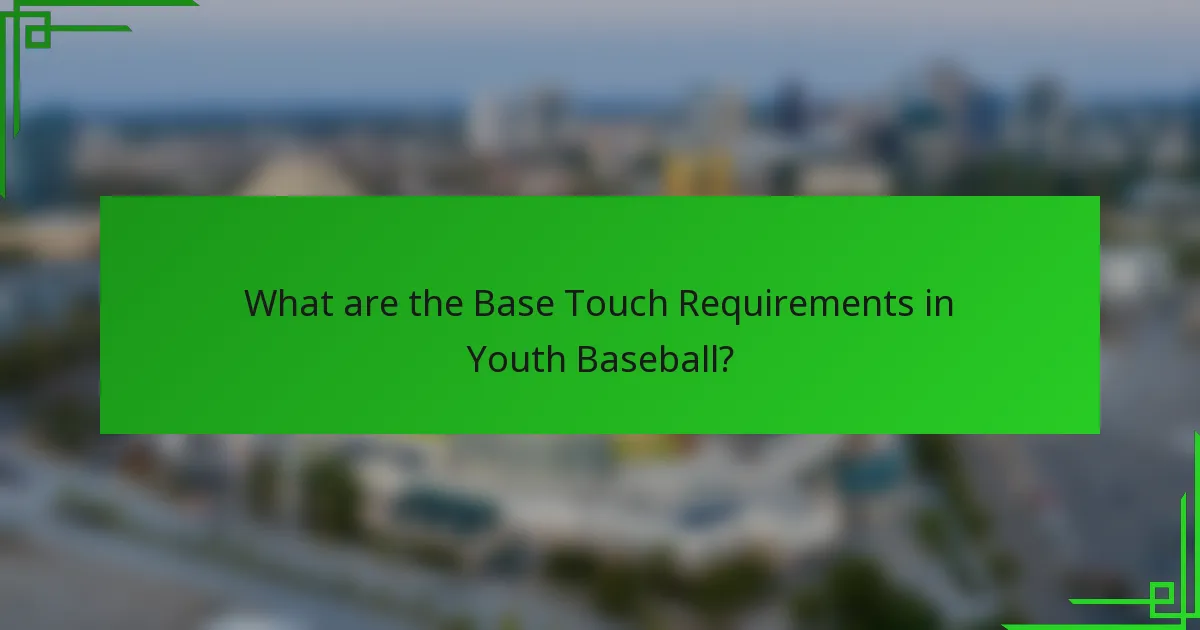 What are the Base Touch Requirements in Youth Baseball?